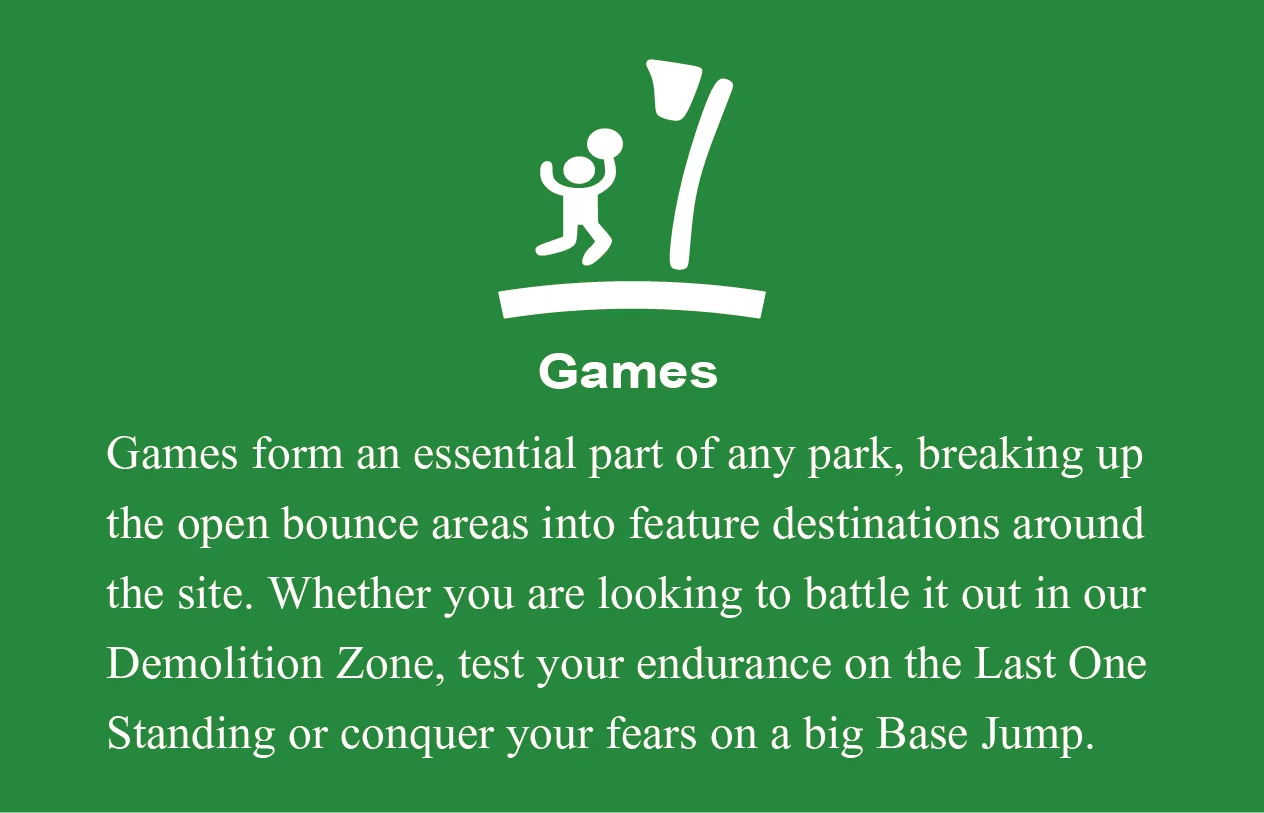 Games

Games form an essential part of any park, breaking up the open bounce areas into feature destinations around the site. Whether you are looking to battle it out in our Demolition Zone, test your endurance on the Last One Standing or conquer your fears on a big Base Jump.